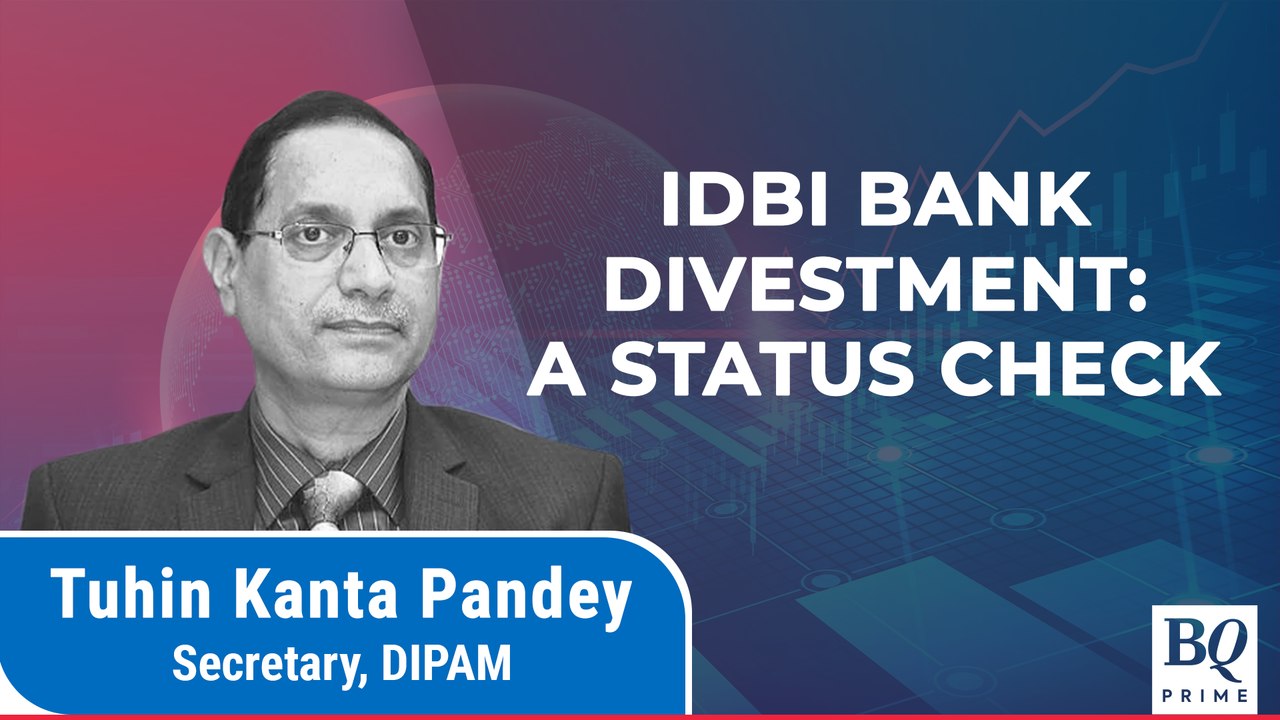 IDBI BANK DIVESTMENT: A STATUS CHECK

Tuhin Kanta Pandey
Secretary, DIPAM

BQ
PRIME